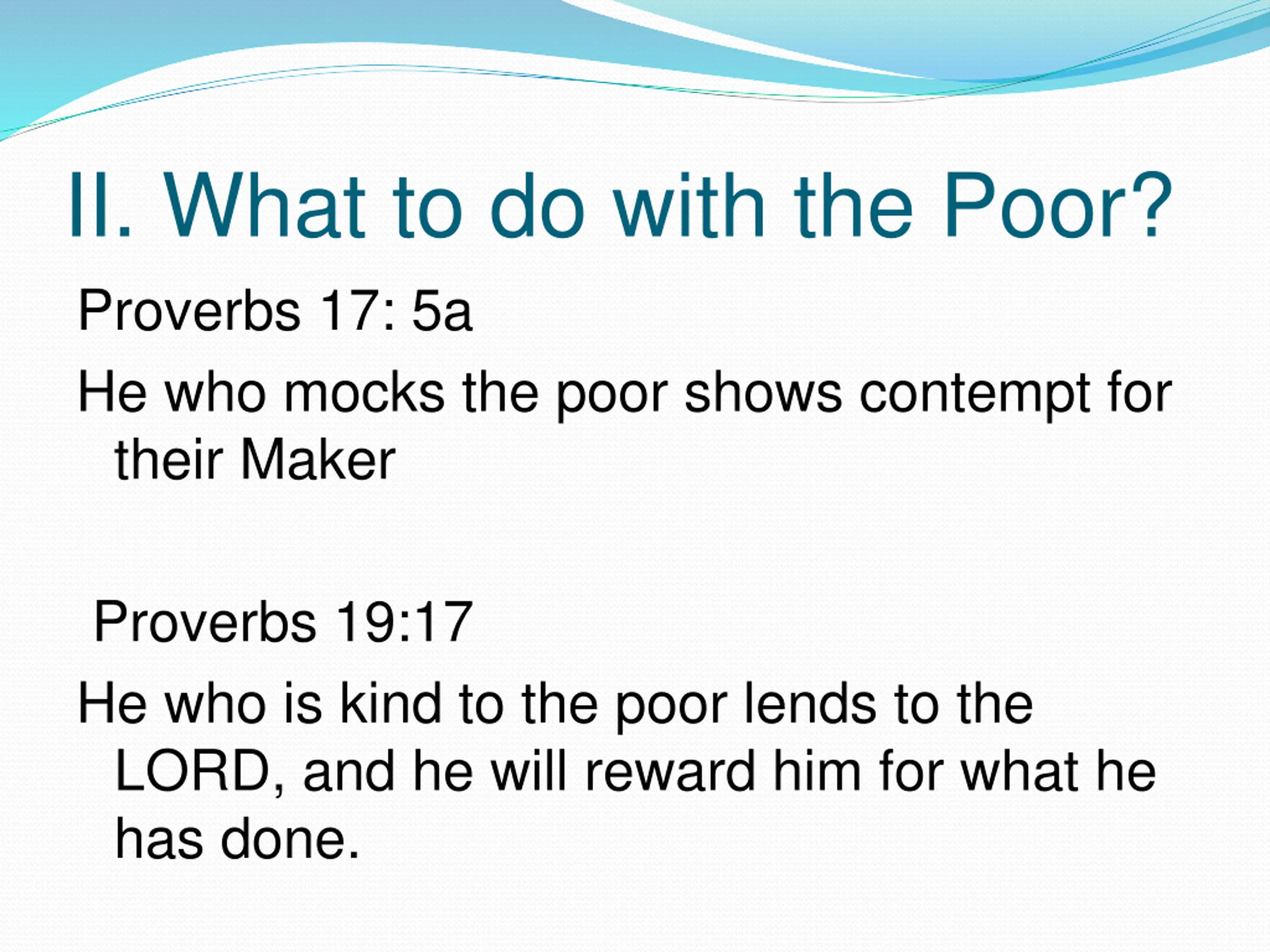 II. What to do with the Poor?

Proverbs 17: 5a

He who mocks the poor shows contempt for their Maker

Proverbs 19:17

He who is kind to the poor lends to the LORD, and he will reward him for what he has done.